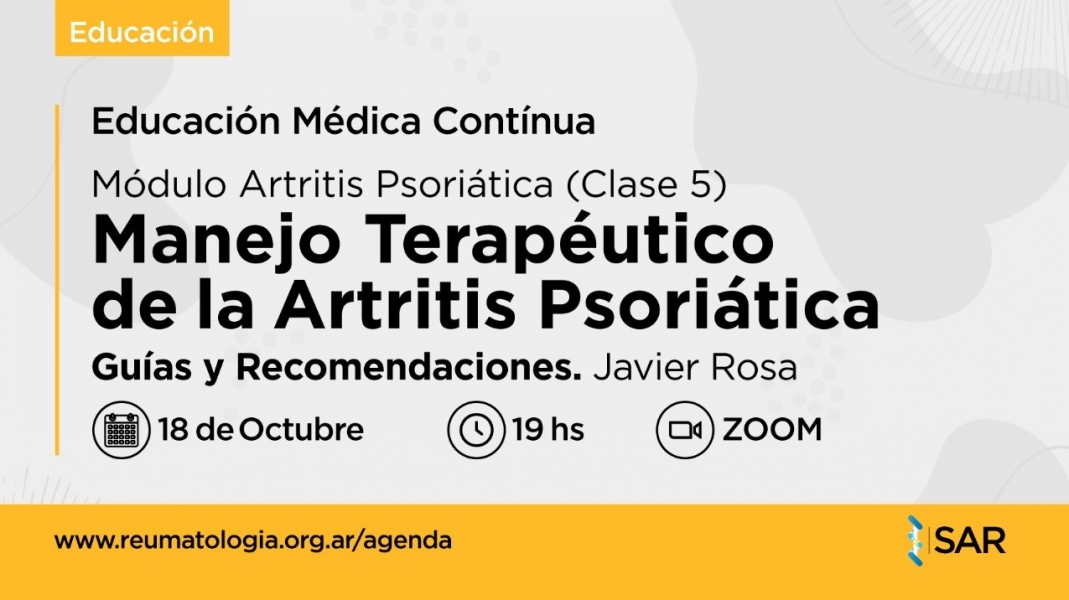 Educación

Educación Médica Contínua

Módulo Artritis Psoriática (Clase 5)

Manejo Terapéutico de la Artritis Psoriática

Guías y Recomendaciones. Javier Rosa

18 de Octubre

19 hs

ZOOM

www.reumatologia.org.ar/agenda

SAR